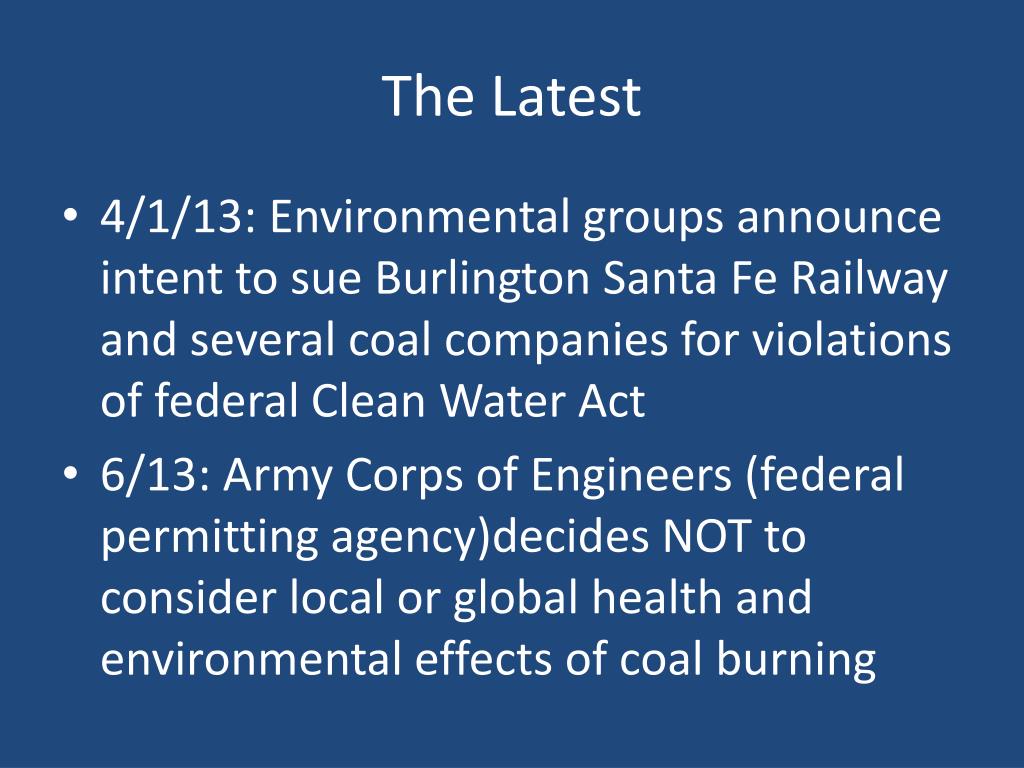 The Latest

• 4/1/13: Environmental groups announce intent to sue Burlington Santa Fe Railway and several coal companies for violations of federal Clean Water Act

• 6/13: Army Corps of Engineers (federal permitting agency)decides NOT to consider local or global health and environmental effects of coal burning